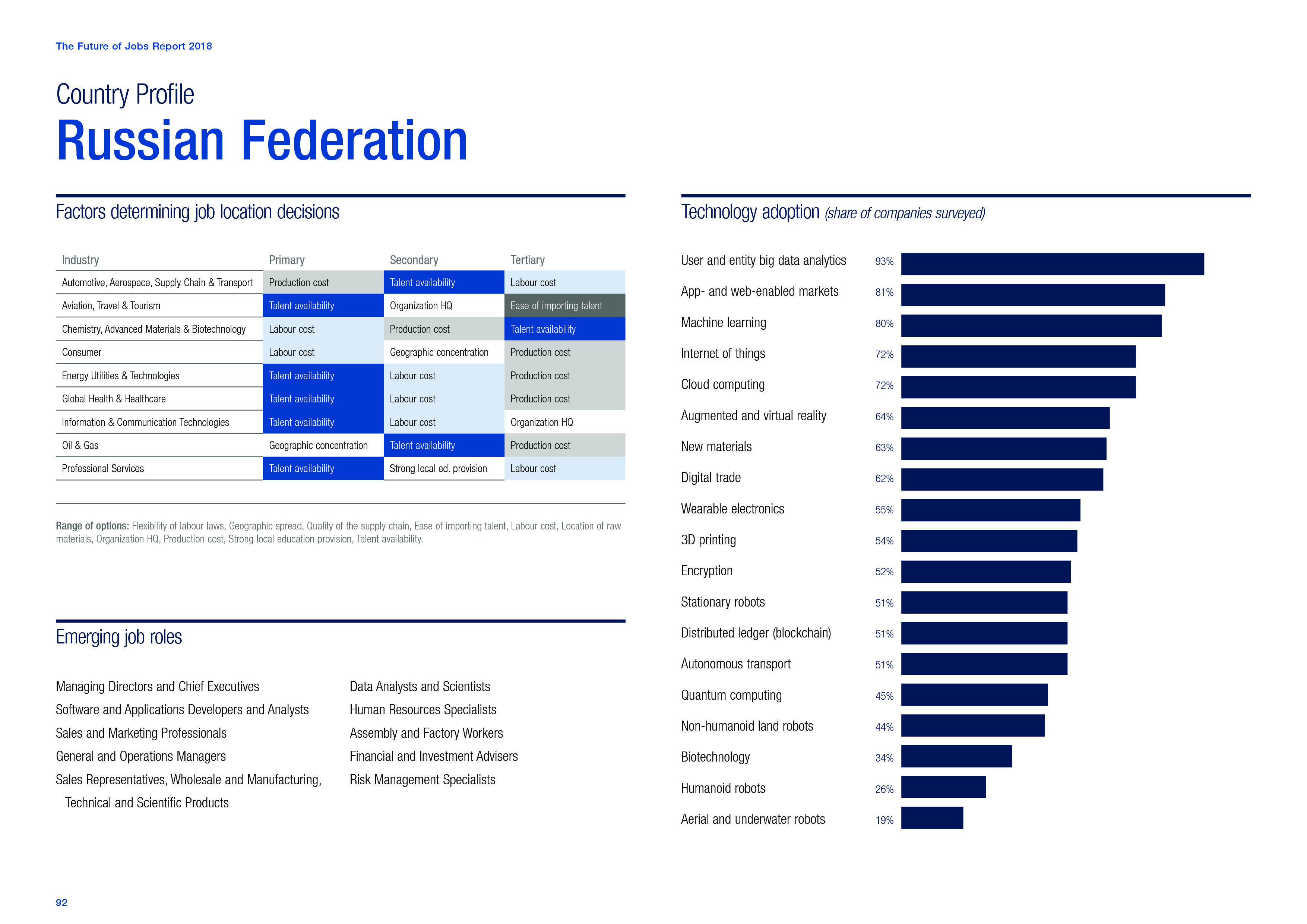 The Future of Jobs Report 2018

Country Profile
Russian Federation

Factors determining job location decisions

| Industry | Primary | Secondary | Tertiary |
|---|---|---|---|
| Automotive, Aerospace, Supply Chain & Transport | Production cost | Talent availability | Labour cost |
| Aviation, Travel & Tourism | Talent availability | Organization HQ | Ease of importing talent |
| Chemistry, Advanced Materials & Biotechnology | Labour cost | Production cost | Talent availability |
| Consumer | Labour cost | Geographic concentration | Production cost |
| Energy Utilities & Technologies | Talent availability | Labour cost | Production cost |
| Global Health & Healthcare | Talent availability | Labour cost | Production cost |
| Information & Communication Technologies | Talent availability | Labour cost | Organization HQ |
| Oil & Gas | Geographic concentration | Talent availability | Production cost |
| Professional Services | Talent availability | Strong local ed. provision | Labour cost |

Range of options: Flexibility of labour laws, Geographic spread, Quality of the supply chain, Ease of importing talent, Labour cost, Location of raw materials, Organization HQ, Production cost, Strong local education provision, Talent availability.

Emerging job roles

Managing Directors and Chief Executives
Software and Applications Developers and Analysts
Sales and Marketing Professionals
General and Operations Managers
Sales Representatives, Wholesale and Manufacturing, Technical and Scientific Products

Data Analysts and Scientists
Human Resources Specialists
Assembly and Factory Workers
Financial and Investment Advisers
Risk Management Specialists

Technology adoption (share of companies surveyed)

User and entity big data analytics 93%
App- and web-enabled markets 81%
Machine learning 80%
Internet of things 72%
Cloud computing 72%
Augmented and virtual reality 64%
New materials 63%
Digital trade 62%
Wearable electronics 55%
3D printing 54%
Encryption 52%
Stationary robots 51%
Distributed ledger (blockchain) 51%
Autonomous transport 51%
Quantum computing 45%
Non-humanoid land robots 44%
Biotechnology 34%
Humanoid robots 26%
Aerial and underwater robots 19%

92